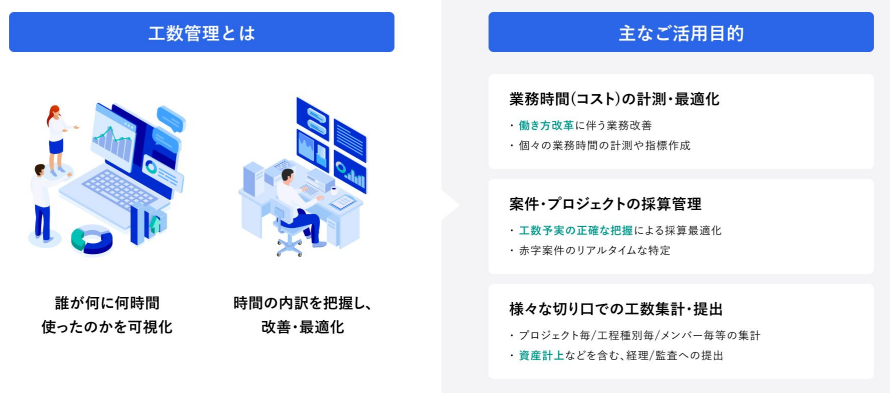 工数管理とは

誰が何に何時間
使ったのかを可視化

時間の内訳を把握し、
改善・最適化

主なご活用目的

業務時間(コスト)の計測・最適化

・働き方改革に伴う業務改善
・個々の業務時間の計測や指標作成

案件・プロジェクトの採算管理

・工数予実の正確な把握による採算最適化
・赤字案件のリアルタイムな特定

様々な切り口での工数集計・提出

・プロジェクト毎/工程種別毎/メンバー毎等の集計
・資産計上などを含む、経理/監査への提出